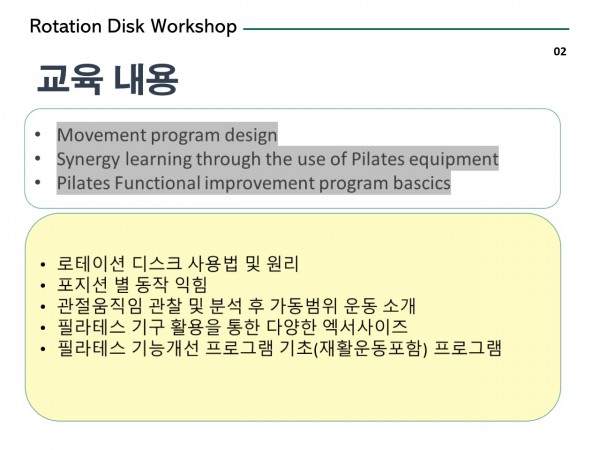 Rotation Disk Workshop

02

교육 내용

• Movement program design
• Synergy learning through the use of Pilates equipment
• Pilates Functional improvement program bascics

• 로테이션 디스크 사용법 및 원리
• 포지션 별 동작 익힘
• 관절움직임 관찰 및 분석 후 가동범위 운동 소개
• 필라테스 기구 활용을 통한 다양한 엑서사이즈
• 필라테스 기능개선 프로그램 기초(재활운동포함) 프로그램